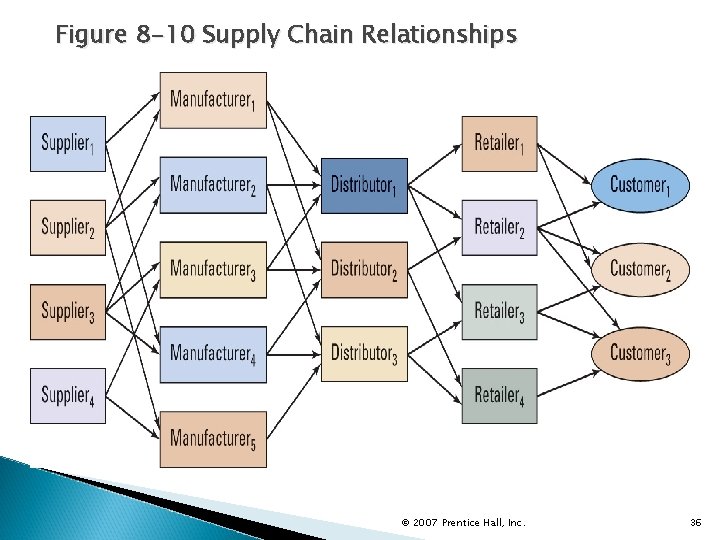 Figure 8-10 Supply Chain Relationships

Supplier$_1$
Supplier$_2$
Supplier$_3$
Supplier$_4$

Manufacturer$_1$
Manufacturer$_2$
Manufacturer$_3$
Manufacturer$_4$
Manufacturer$_5$

Distributor$_1$
Distributor$_2$
Distributor$_3$

Retailer$_1$
Retailer$_2$
Retailer$_3$
Retailer$_4$

Customer$_1$
Customer$_2$
Customer$_3$

© 2007 Prentice Hall, Inc.

36